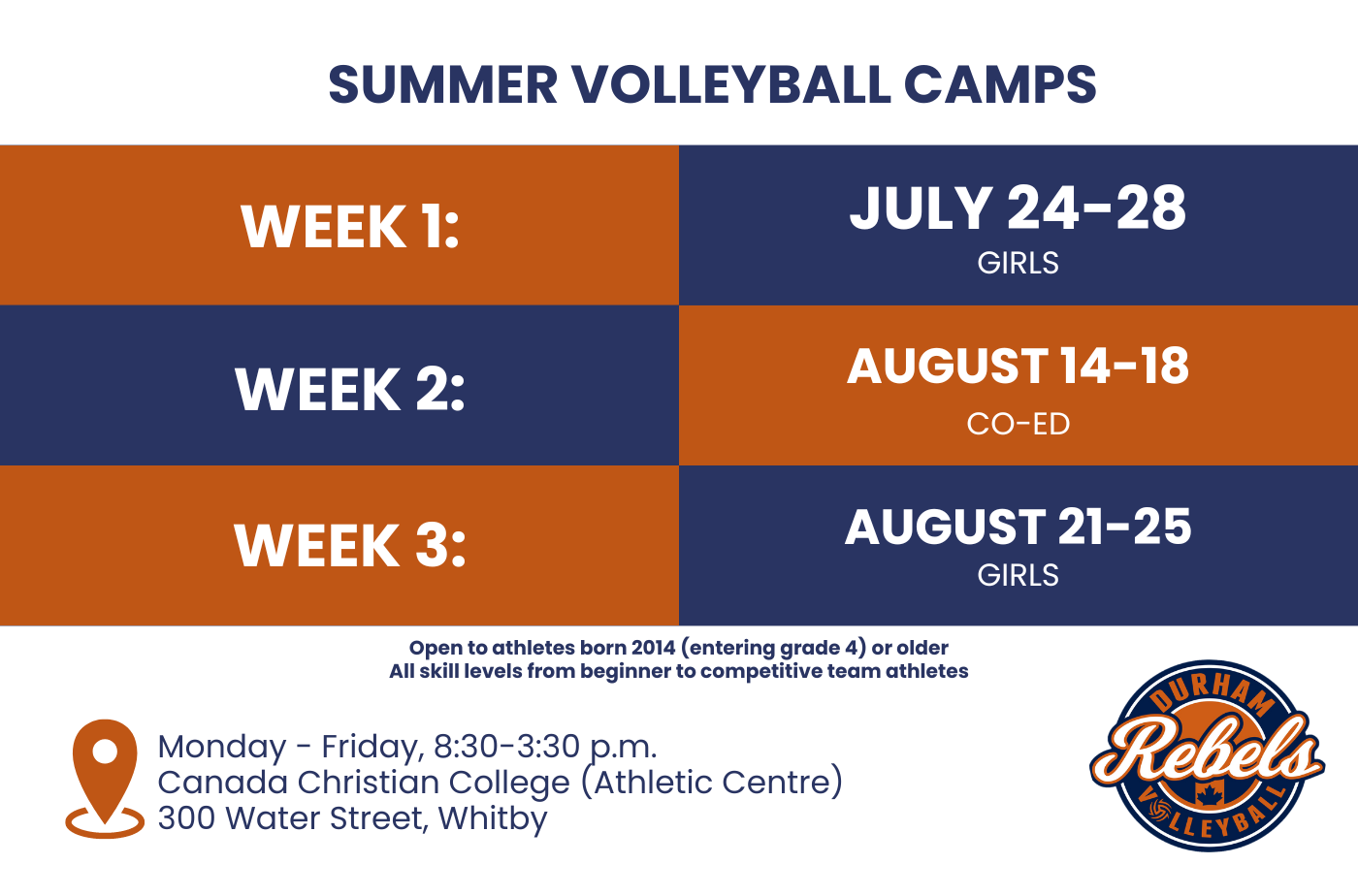 SUMMER VOLLEYBALL CAMPS

| WEEK 1: | JULY 24-28 GIRLS |
|---|---|
| WEEK 2: | AUGUST 14-18 CO-ED |
| WEEK 3: | AUGUST 21-25 GIRLS |

Open to athletes born 2014 (entering grade 4) or older
All skill levels from beginner to competitive team athletes

Monday - Friday, 8:30-3:30 p.m.
Canada Christian College (Athletic Centre)
300 Water Street, Whitby

DURHAM
Rebels
VOLLEYBALL